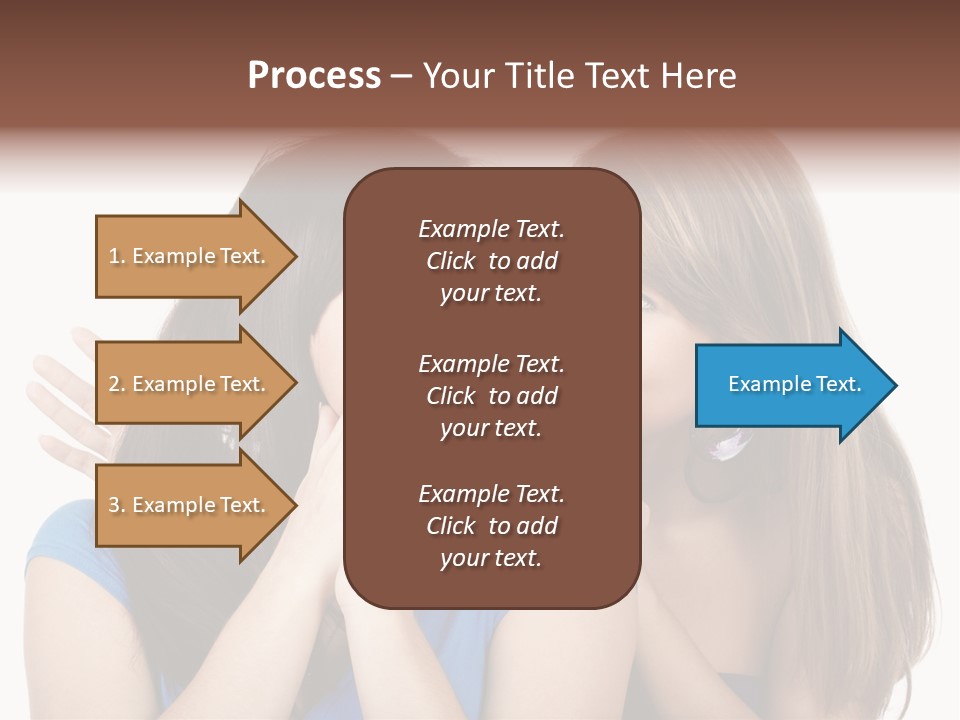 Process – Your Title Text Here

1. Example Text.

2. Example Text.

3. Example Text.

Example Text. Click to add your text.

Example Text. Click to add your text.

Example Text. Click to add your text.

Example Text.